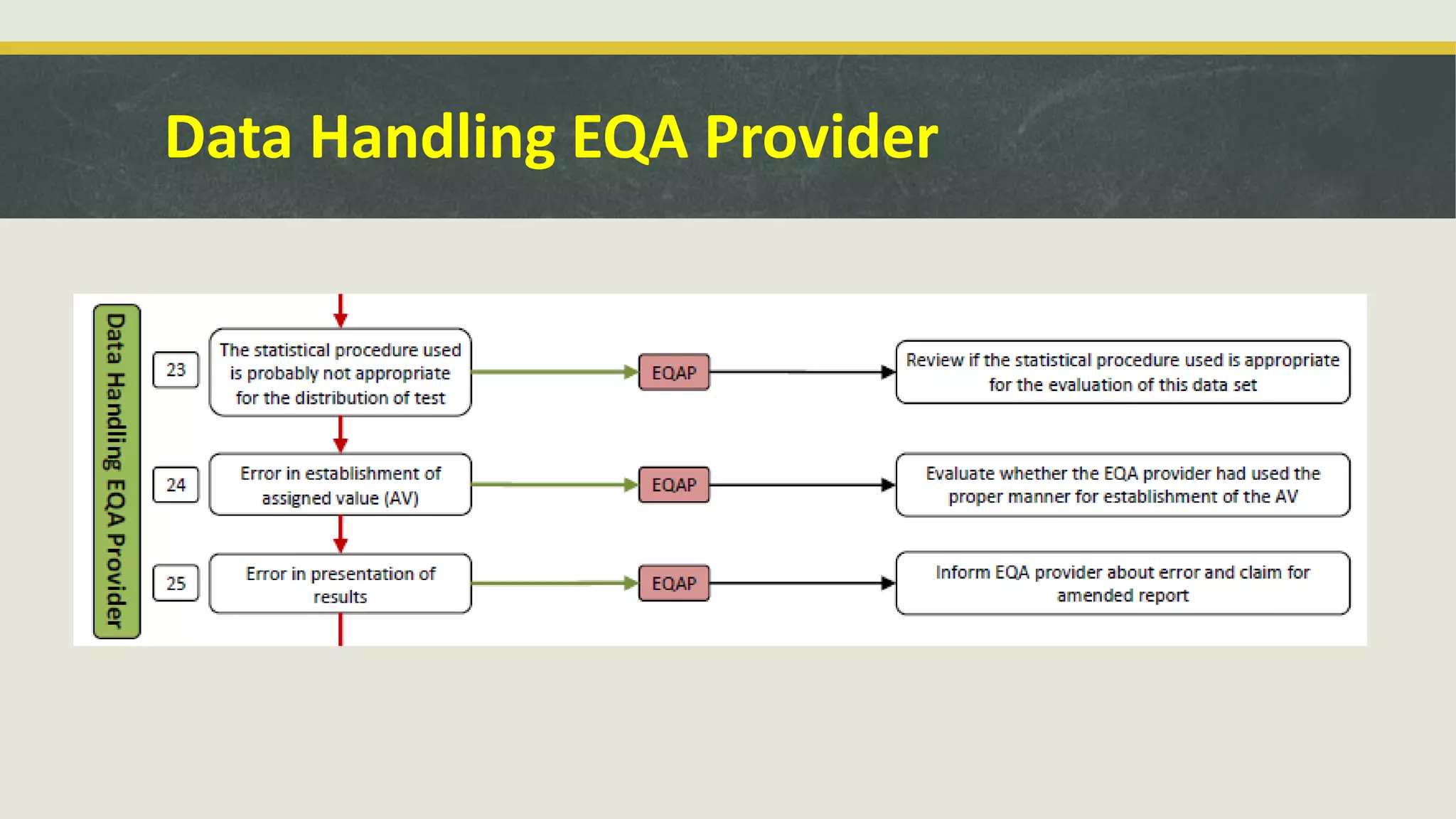 Data Handling EQA Provider

Data Handling EQA Provider

23 The statistical procedure used is probably not appropriate for the distribution of test

EQAP

Review if the statistical procedure used is appropriate for the evaluation of this data set

24 Error in establishment of assigned value (AV)

EQAP

Evaluate whether the EQA provider had used the proper manner for establishment of the AV

25 Error in presentation of results

EQAP

Inform EQA provider about error and claim for amended report